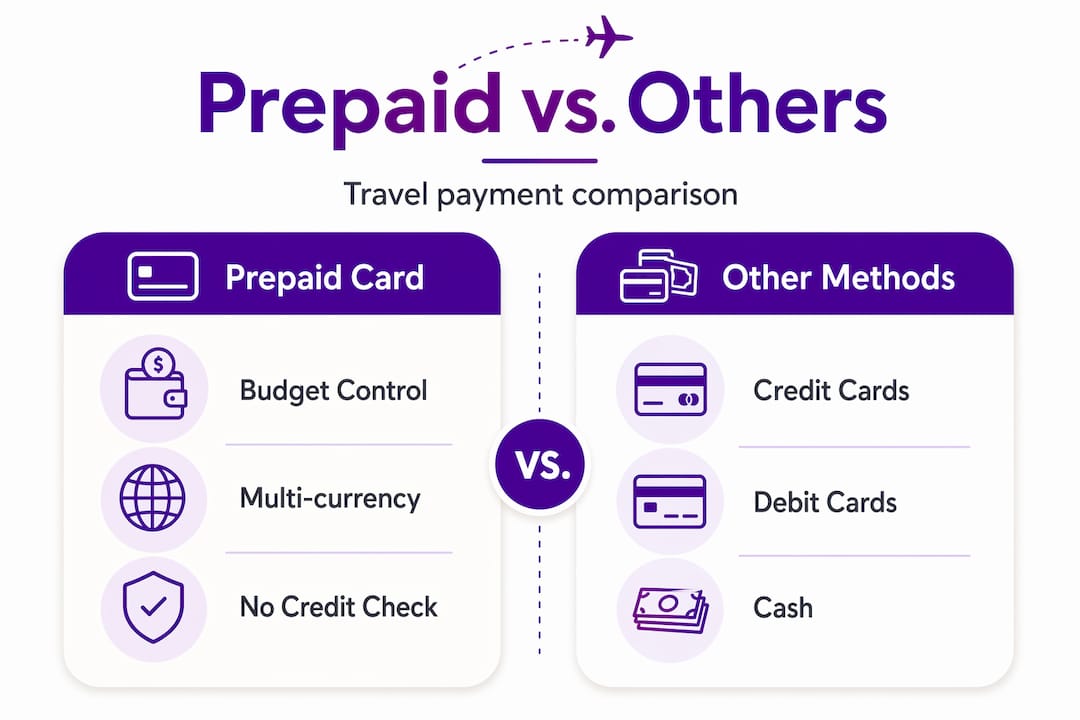 Prepaid vs. Others

Travel payment comparison

Prepaid Card

Budget Control

Multi-currency

No Credit Check

VS.

Other Methods

Credit Cards

Debit Cards

Cash